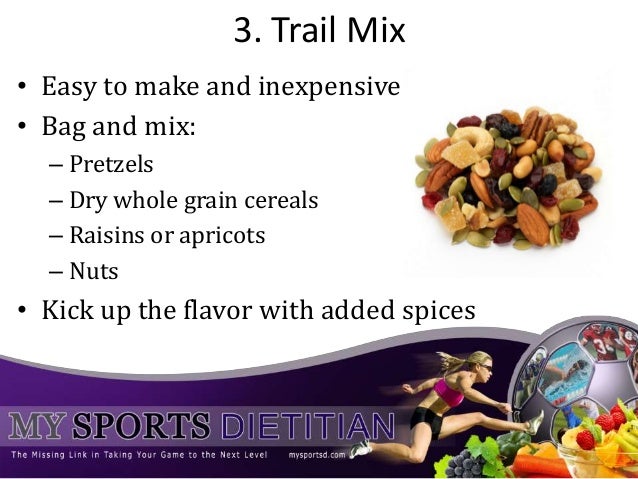 3. Trail Mix

• Easy to make and inexpensive
• Bag and mix:
– Pretzels
– Dry whole grain cereals
– Raisins or apricots
– Nuts
• Kick up the flavor with added spices

MY SPORTS DIETITIAN
The Missing Link in Taking Your Game to the Next Level mysportsd.com